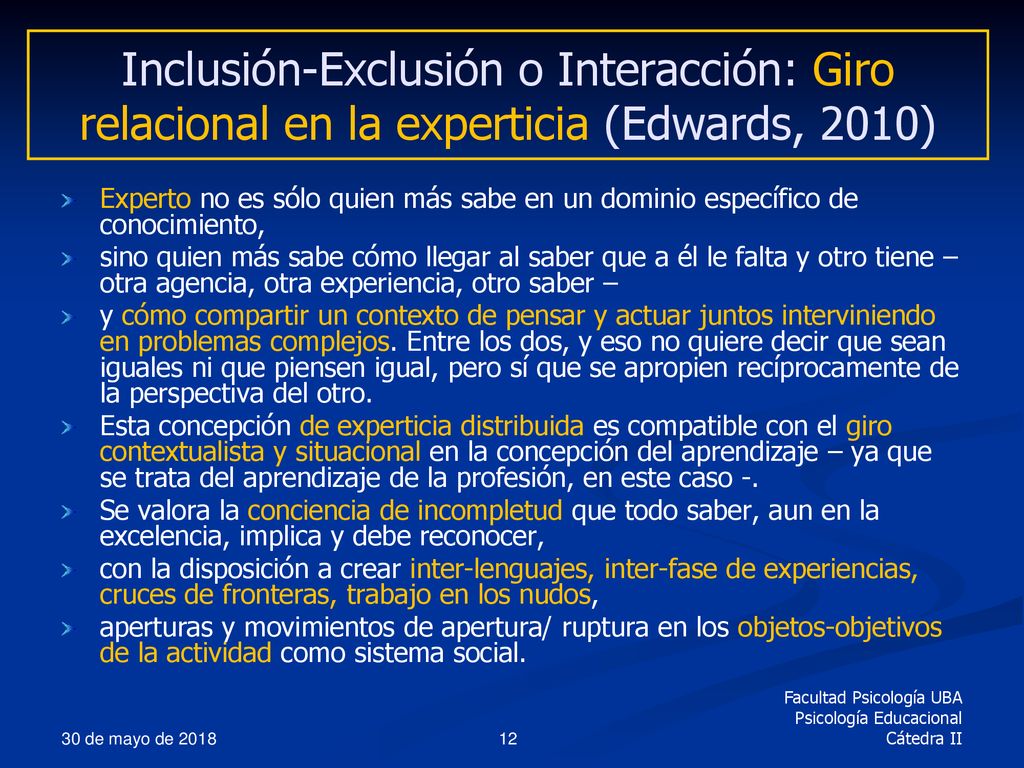 Inclusión-Exclusión o Interacción: Giro relacional en la experticia (Edwards, 2010)

Experto no es sólo quien más sabe en un dominio específico de conocimiento,

sino quien más sabe cómo llegar al saber que a él le falta y otro tiene – otra agencia, otra experiencia, otro saber –

y cómo compartir un contexto de pensar y actuar juntos interviniendo en problemas complejos. Entre los dos, y eso no quiere decir que sean iguales ni que piensen igual, pero sí que se apropien recíprocamente de la perspectiva del otro.

Esta concepción de experticia distribuida es compatible con el giro contextualista y situacional en la concepción del aprendizaje – ya que se trata del aprendizaje de la profesión, en este caso -.

Se valora la conciencia de incompletud que todo saber, aun en la excelencia, implica y debe reconocer,

con la disposición a crear inter-lenguajes, inter-fase de experiencias, cruces de fronteras, trabajo en los nudos,

aperturas y movimientos de apertura/ ruptura en los objetos-objetivos de la actividad como sistema social.

30 de mayo de 2018

12

Facultad Psicología UBA
Psicología Educacional
Cátedra II